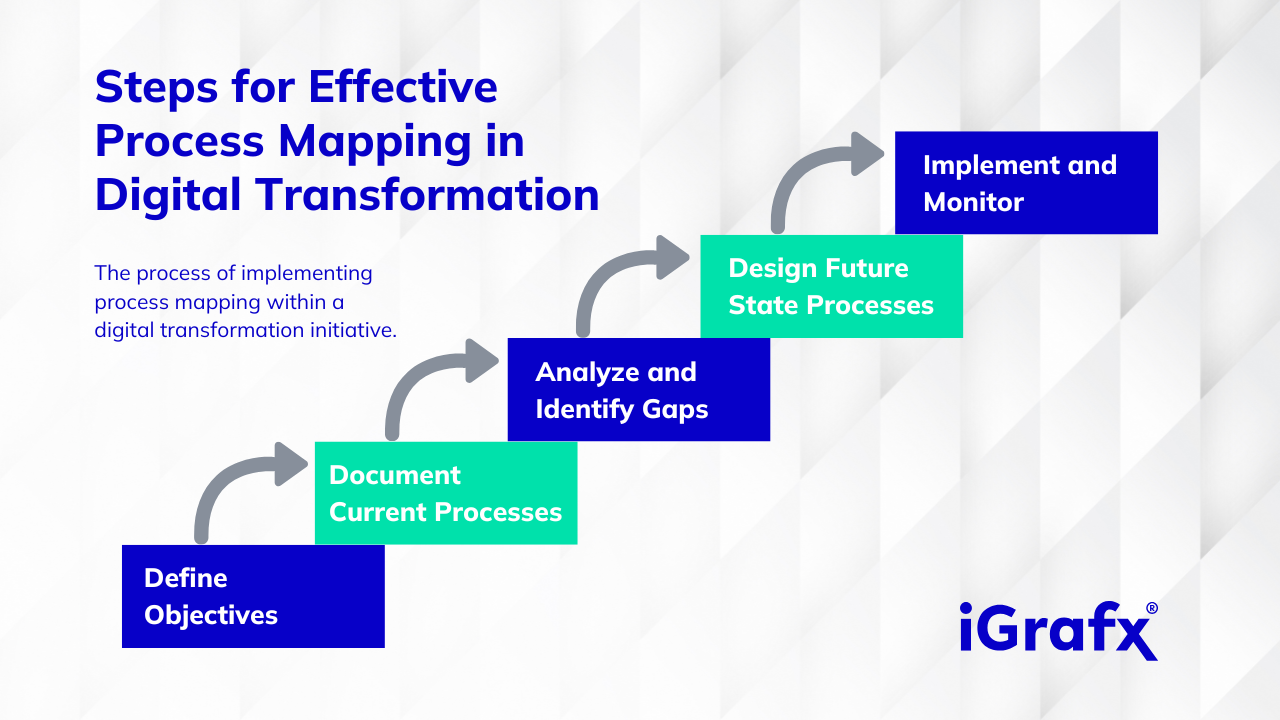 Steps for Effective Process Mapping in Digital Transformation

The process of implementing process mapping within a digital transformation initiative.

Define Objectives

Document Current Processes

Analyze and Identify Gaps

Design Future State Processes

Implement and Monitor

iGrafx®